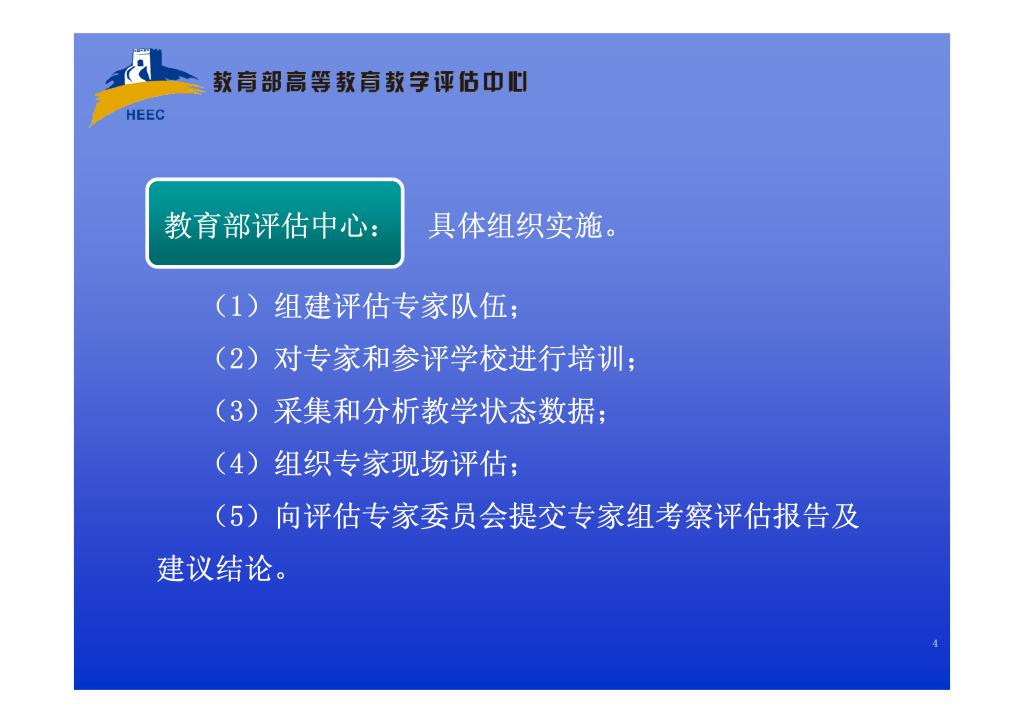 HEEC

教育部高等教育教学评估中心

教育部评估中心： 具体组织实施。

（1）组建评估专家队伍；

（2）对专家和参评学校进行培训；

（3）采集和分析教学状态数据；

（4）组织专家现场评估；

（5）向评估专家委员会提交专家组考察评估报告及建议结论。

4